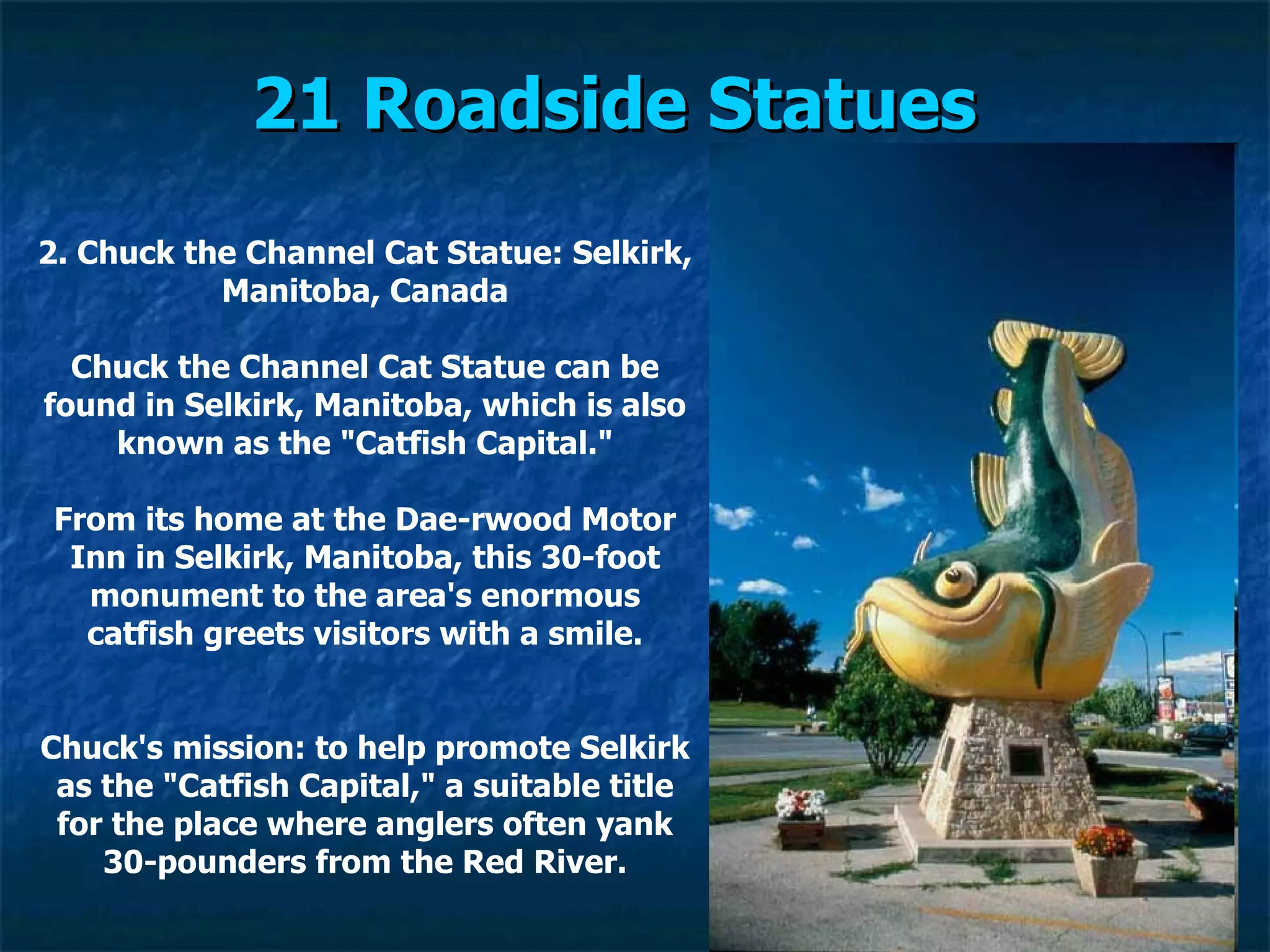 21 Roadside Statues

2. Chuck the Channel Cat Statue: Selkirk, Manitoba, Canada

Chuck the Channel Cat Statue can be found in Selkirk, Manitoba, which is also known as the "Catfish Capital."

From its home at the Dae-rwood Motor Inn in Selkirk, Manitoba, this 30-foot monument to the area's enormous catfish greets visitors with a smile.

Chuck's mission: to help promote Selkirk as the "Catfish Capital," a suitable title for the place where anglers often yank 30-pounders from the Red River.